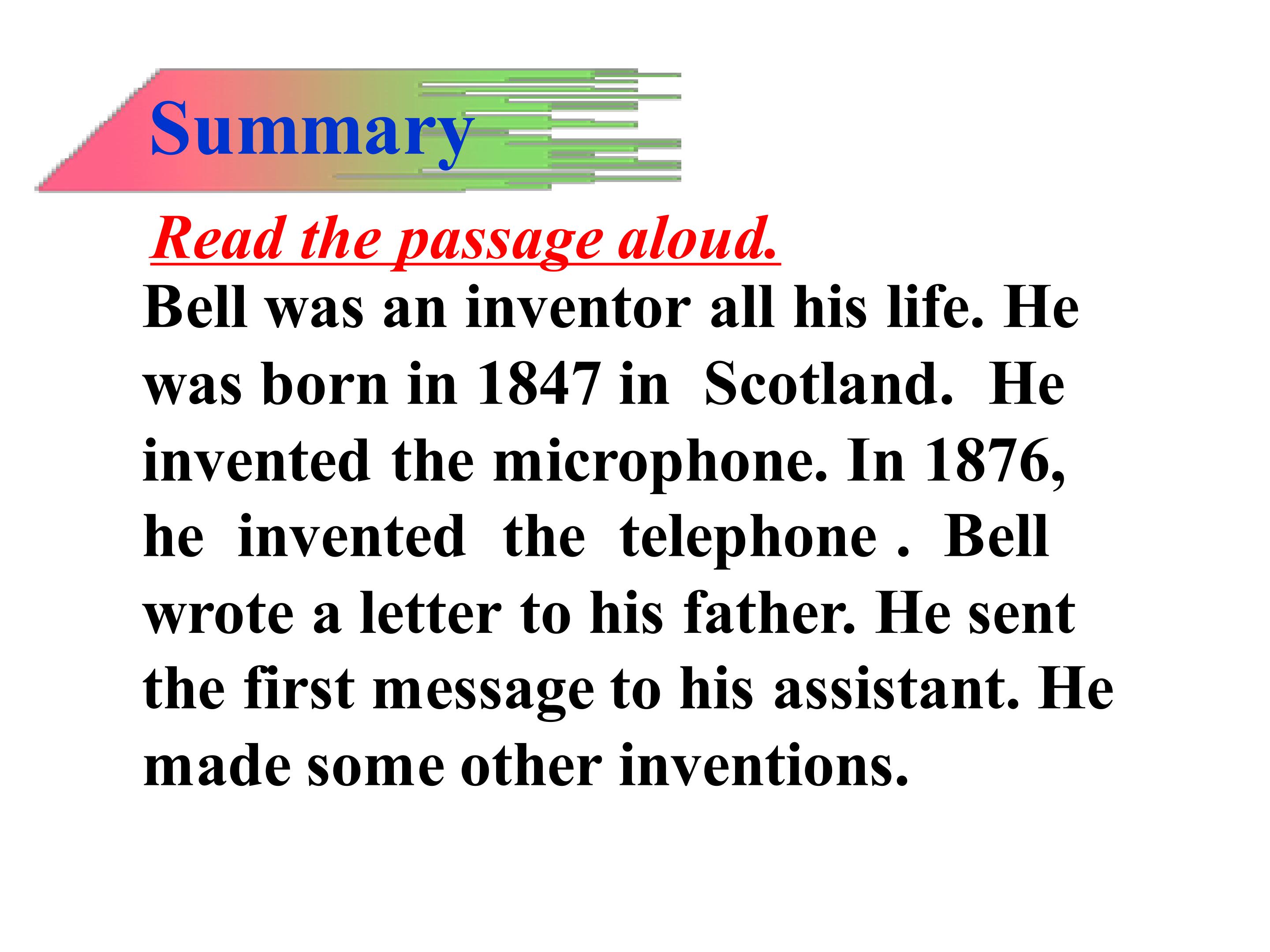 Summary

Read the passage aloud.

Bell was an inventor all his life. He was born in 1847 in Scotland. He invented the microphone. In 1876, he invented the telephone . Bell wrote a letter to his father. He sent the first message to his assistant. He made some other inventions.